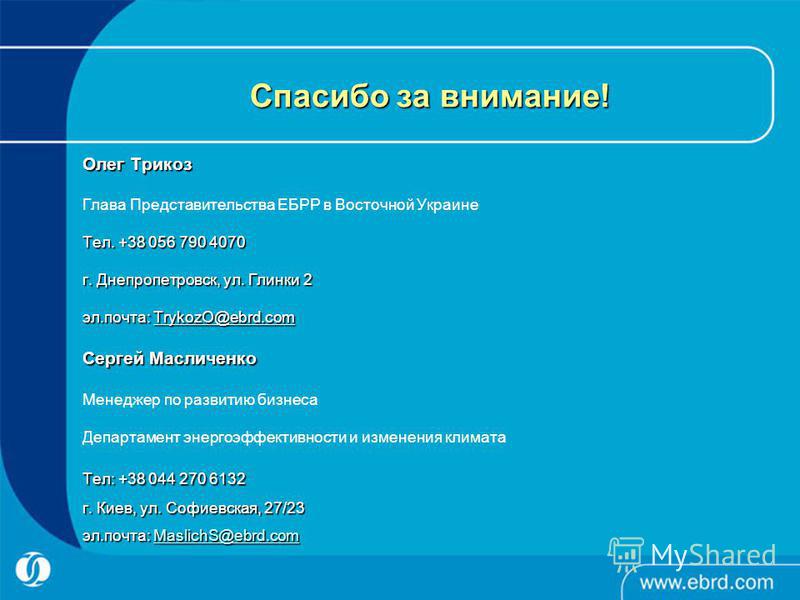 Спасибо за внимание!

Олег Трикоз

Глава Представительства ЕБРР в Восточной Украине

Тел. +38 056 790 4070

г. Днепропетровск, ул. Глинки 2

эл.почта: TrykozO@ebrd.com

Сергей Масличенко

Менеджер по развитию бизнеса

Департамент энергоэффективности и изменения климата

Тел: +38 044 270 6132

г. Киев, ул. Софиевская, 27/23

эл.почта: MaslichS@ebrd.com

MyShared

www.ebrd.com